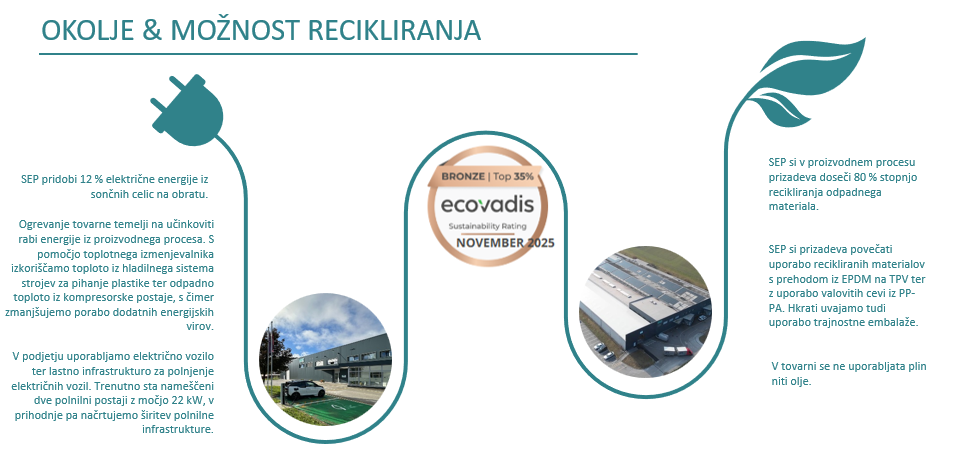 OKOLJE & MOŽNOST RECIKLIRANJA

SEP pridobi 12 % električne energije iz sončnih celic na obratu.

Ogrevanje tovarne temelji na učinkoviti rabi energije iz proizvodnega procesa. S pomočjo toplotnega izmenjevalnika izkoriščamo toploto iz hladilnega sistema strojev za pihanje plastike ter odpadno toploto iz kompresorske postaje, s čimer zmanjšujemo porabo dodatnih energijskih virov.

V podjetju uporabljamo električno vozilo ter lastno infrastrukturo za polnjenje električnih vozil. Trenutno sta nameščeni dve polnilni postaji z močjo 22 kW, v prihodnje pa načrtujemo širitev polnilne infrastrukture.

BRONZE | Top 35%
ecovadis
Sustainability Rating
NOVEMBER 2025

SEP si v proizvodnem procesu prizadeva doseči 80 % stopnjo recikliranja odpadnega materiala.

SEP si prizadeva povečati uporabo recikliranih materialov s prehodom iz EPDM na TPV ter z uporabo valovitih cevi iz PP-PA. Hkrati uvajamo tudi uporabo trajnostne embalaže.

V tovarni se ne uporabljata plin niti olje.